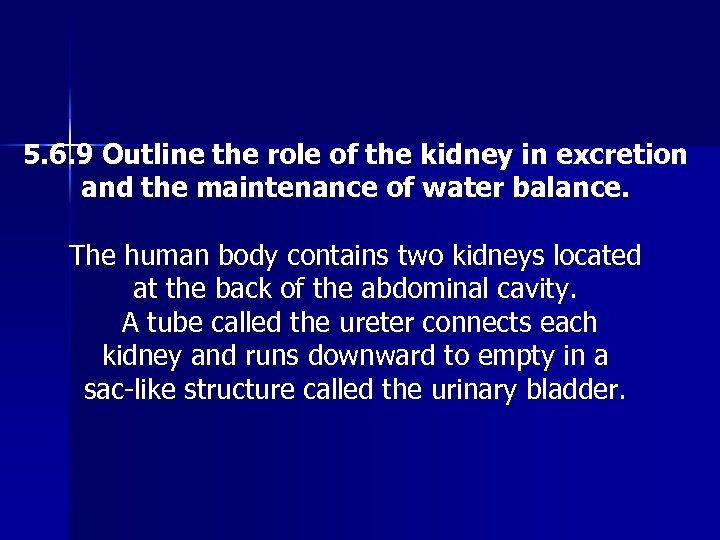 5.6.9 Outline the role of the kidney in excretion and the maintenance of water balance.

The human body contains two kidneys located at the back of the abdominal cavity. A tube called the ureter connects each kidney and runs downward to empty in a sac-like structure called the urinary bladder.